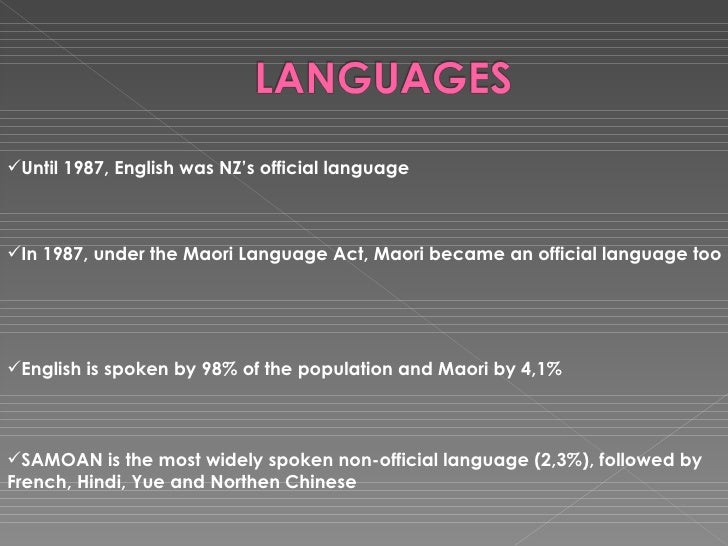 LANGUAGES

✓Until 1987, English was NZ's official language

✓In 1987, under the Maori Language Act, Maori became an official language too

✓English is spoken by 98% of the population and Maori by 4,1%

✓SAMOAN is the most widely spoken non-official language (2,3%), followed by French, Hindi, Yue and Northen Chinese